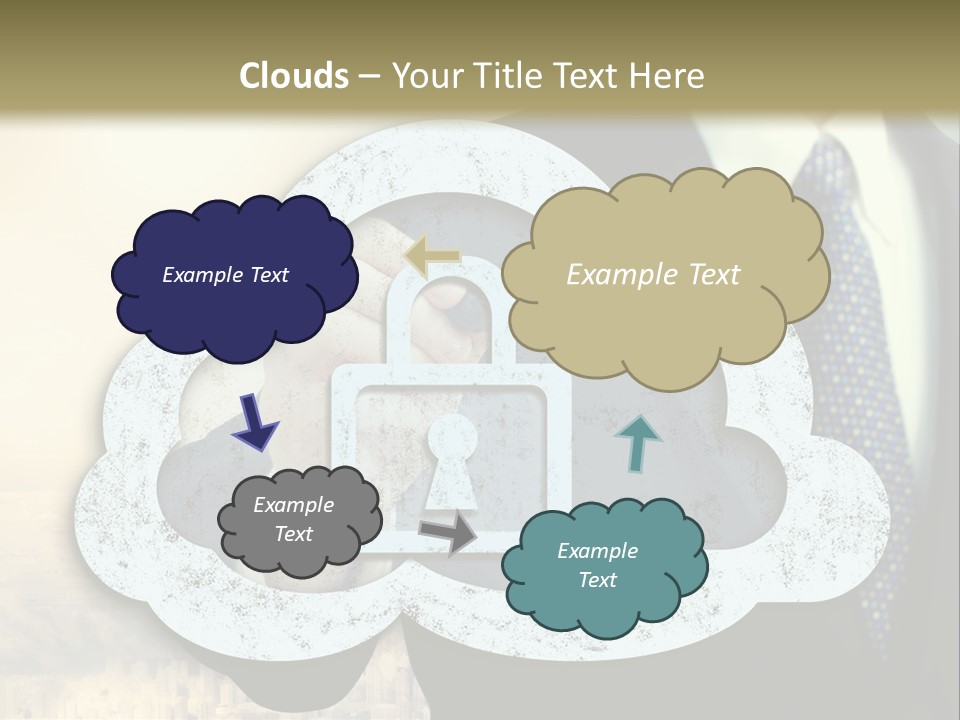 Clouds – Your Title Text Here

Example Text

Example Text

Example Text

Example Text